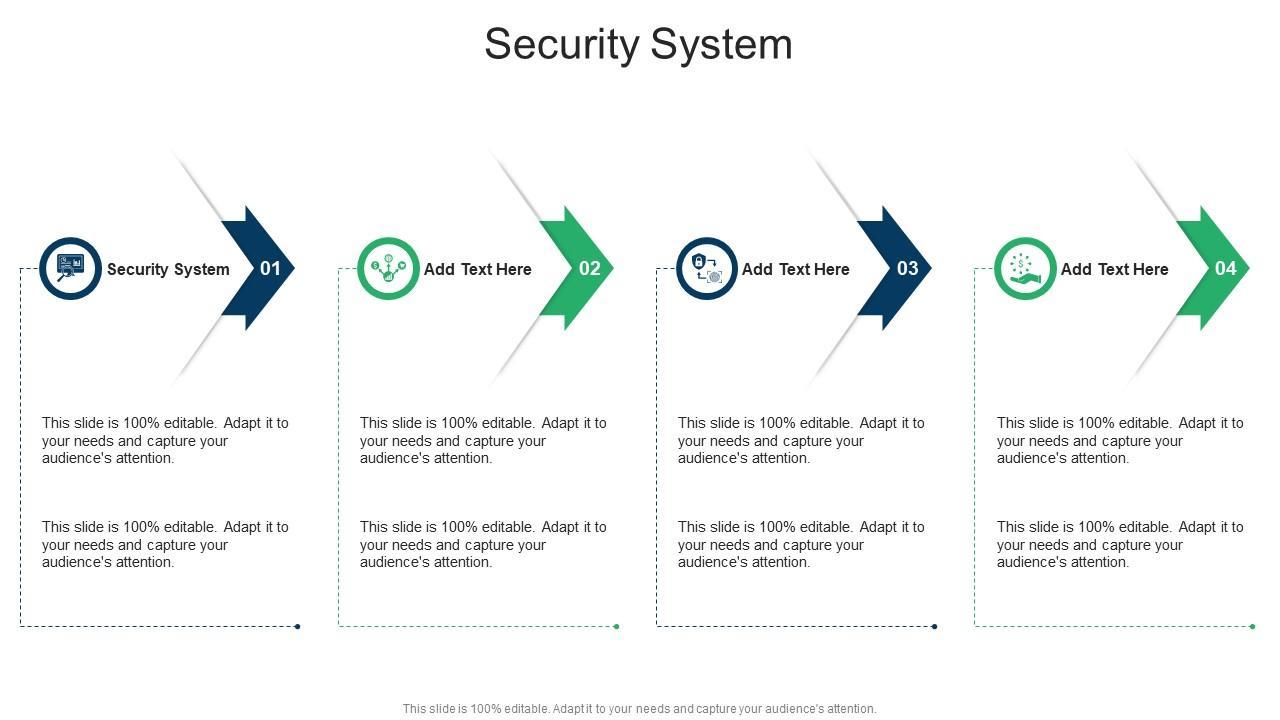 Security System

Security System 01

This slide is 100% editable. Adapt it to your needs and capture your audience's attention.

This slide is 100% editable. Adapt it to your needs and capture your audience's attention.

Add Text Here 02

This slide is 100% editable. Adapt it to your needs and capture your audience's attention.

This slide is 100% editable. Adapt it to your needs and capture your audience's attention.

Add Text Here 03

This slide is 100% editable. Adapt it to your needs and capture your audience's attention.

This slide is 100% editable. Adapt it to your needs and capture your audience's attention.

Add Text Here 04

This slide is 100% editable. Adapt it to your needs and capture your audience's attention.

This slide is 100% editable. Adapt it to your needs and capture your audience's attention.

This slide is 100% editable. Adapt it to your needs and capture your audience's attention.